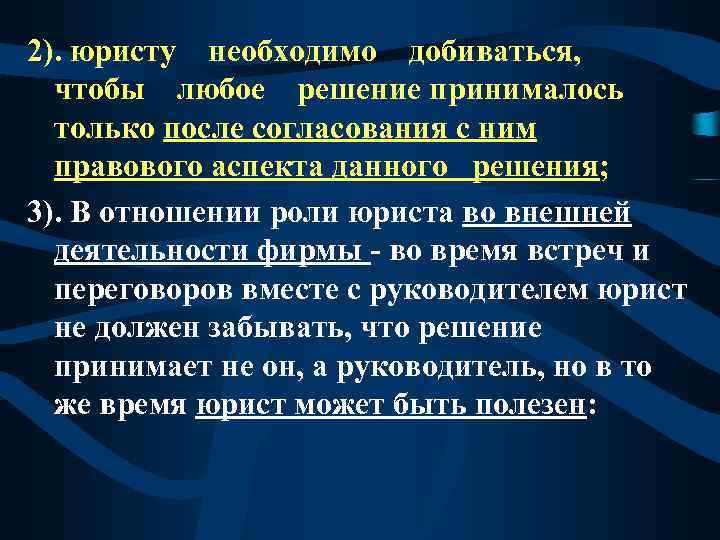 2). юристу необходимо добиваться, чтобы любое решение принималось только после согласования с ним правового аспекта данного решения;

3). В отношении роли юриста во внешней деятельности фирмы - во время встреч и переговоров вместе с руководителем юрист не должен забывать, что решение принимает не он, а руководитель, но в то же время юрист может быть полезен: